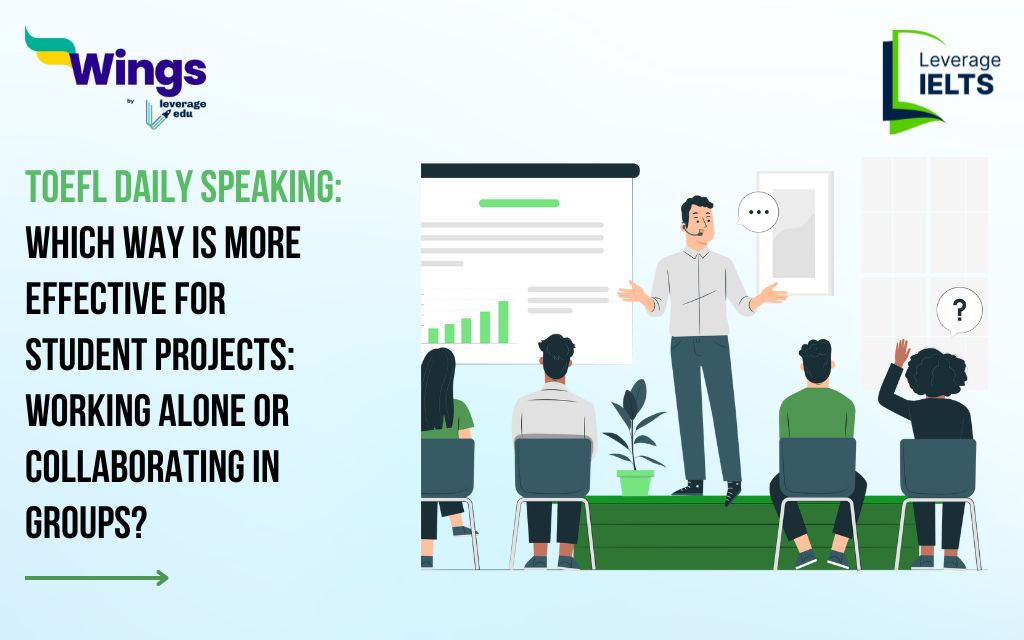 Wings
by leverage edu

Leverage IELTS

TOEFL DAILY SPEAKING: WHICH WAY IS MORE EFFECTIVE FOR STUDENT PROJECTS: WORKING ALONE OR COLLABORATING IN GROUPS?

...

?